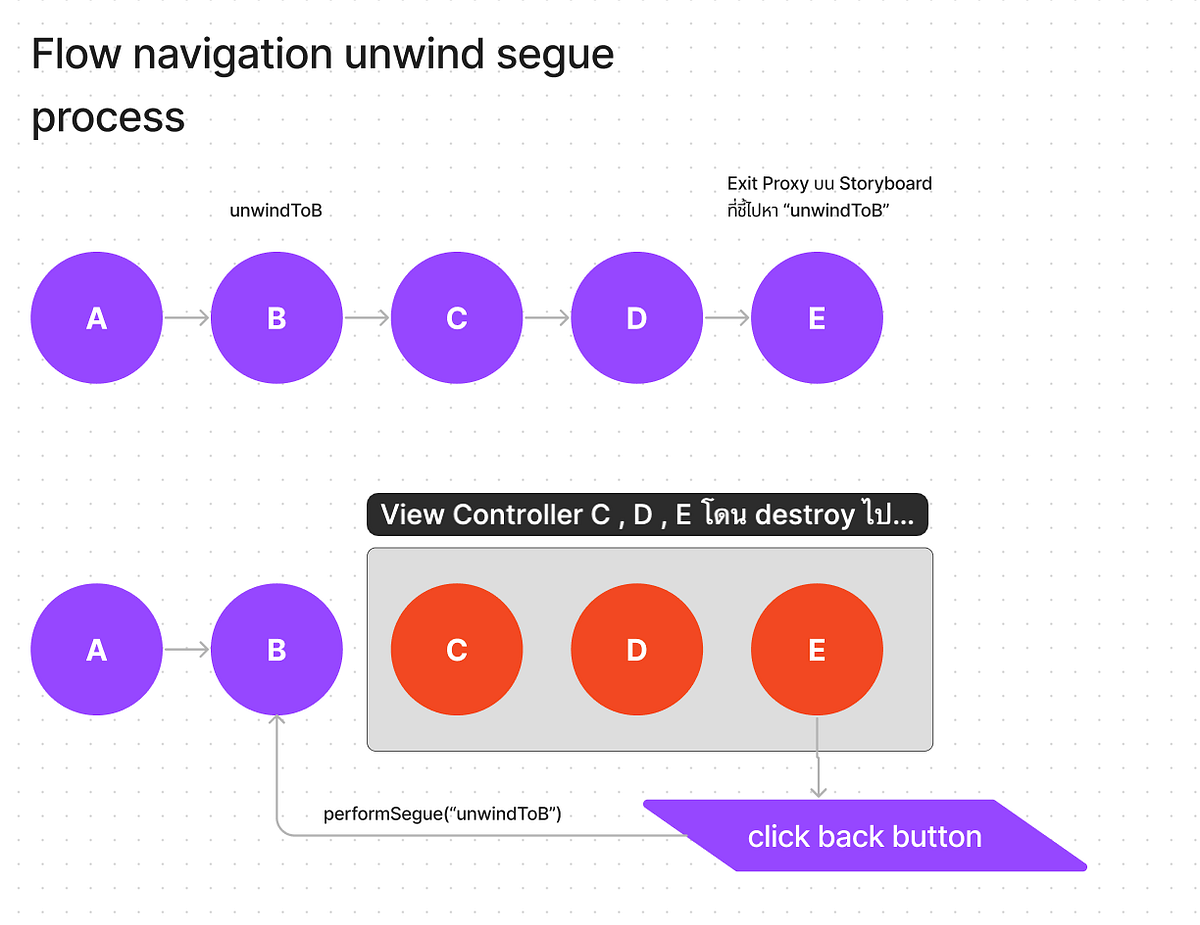 Flow navigation unwind segue process

unwindToB

Exit Proxy บน Storyboard ที่ชี้ไปหา “unwindToB”

A

B

C

D

E

View Controller C , D , E โดน destroy ไป...

A

B

C

D

E

performSegue(“unwindToB”)

click back button